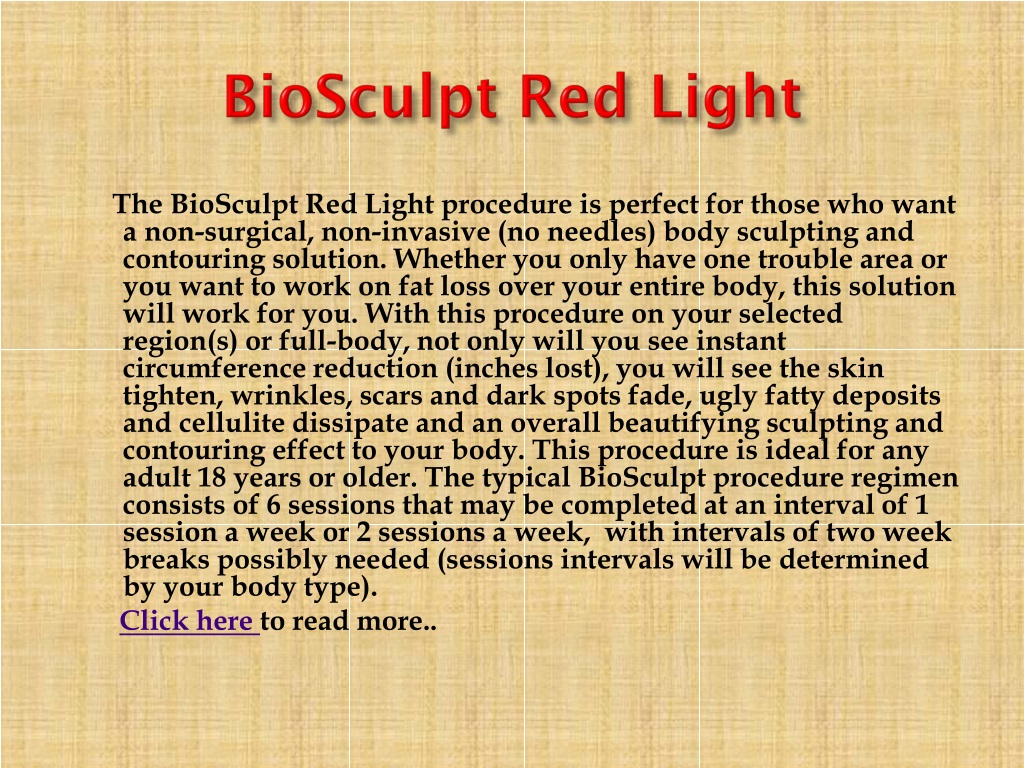 BioSculpt Red Light

The BioSculpt Red Light procedure is perfect for those who want a non-surgical, non-invasive (no needles) body sculpting and contouring solution. Whether you only have one trouble area or you want to work on fat loss over your entire body, this solution will work for you. With this procedure on your selected region(s) or full-body, not only will you see instant circumference reduction (inches lost), you will see the skin tighten, wrinkles, scars and dark spots fade, ugly fatty deposits and cellulite dissipate and an overall beautifying sculpting and contouring effect to your body. This procedure is ideal for any adult 18 years or older. The typical BioSculpt procedure regimen consists of 6 sessions that may be completed at an interval of 1 session a week or 2 sessions a week, with intervals of two week breaks possibly needed (sessions intervals will be determined by your body type).

Click here to read more..